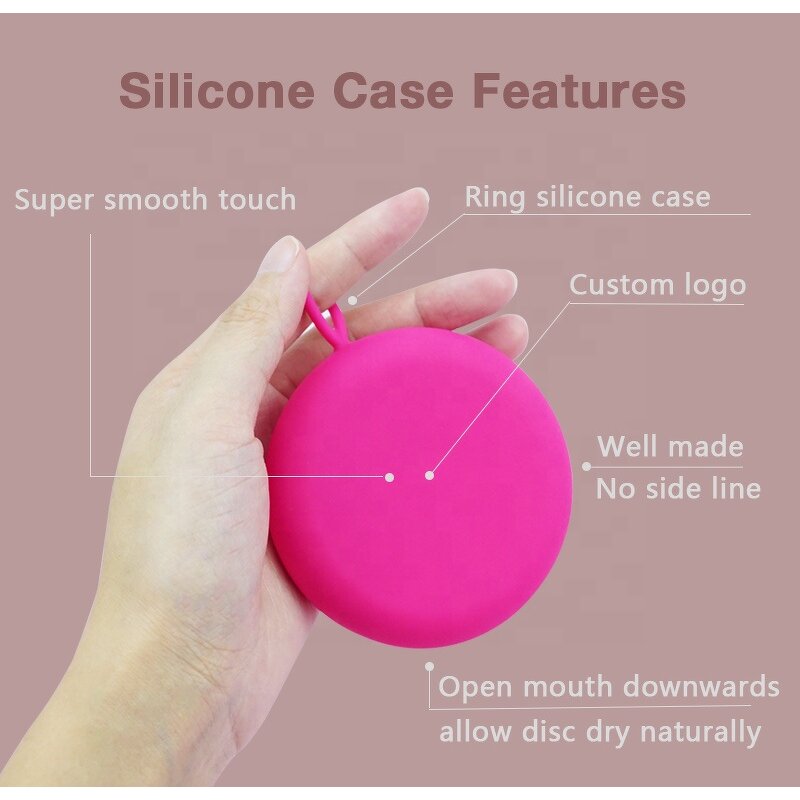 Silicone Case Features

Super smooth touch

Ring silicone case

Custom logo

Well made
No side line

Open mouth downwards
allow disc dry naturally